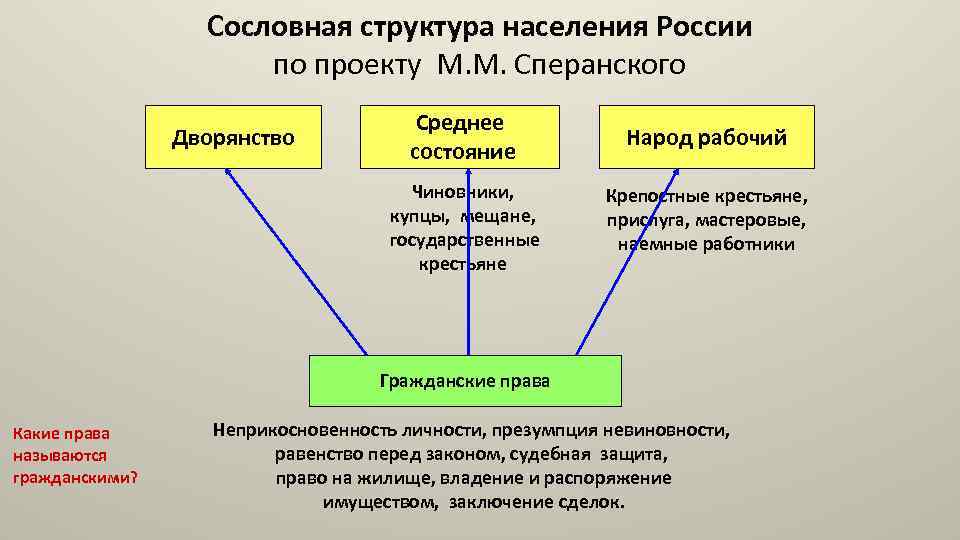 Сословная структура населения России по проекту М.М. Сперанского

Дворянство

Среднее состояние

Народ рабочий

Чиновники, купцы, мещане, государственные крестьяне

Крепостные крестьяне, прислуга, мастеровые, наемные работники

Гражданские права

Какие права называются гражданскими?

Неприкосновенность личности, презумпция невиновности, равенство перед законом, судебная защита, право на жилище, владение и распоряжение имуществом, заключение сделок.